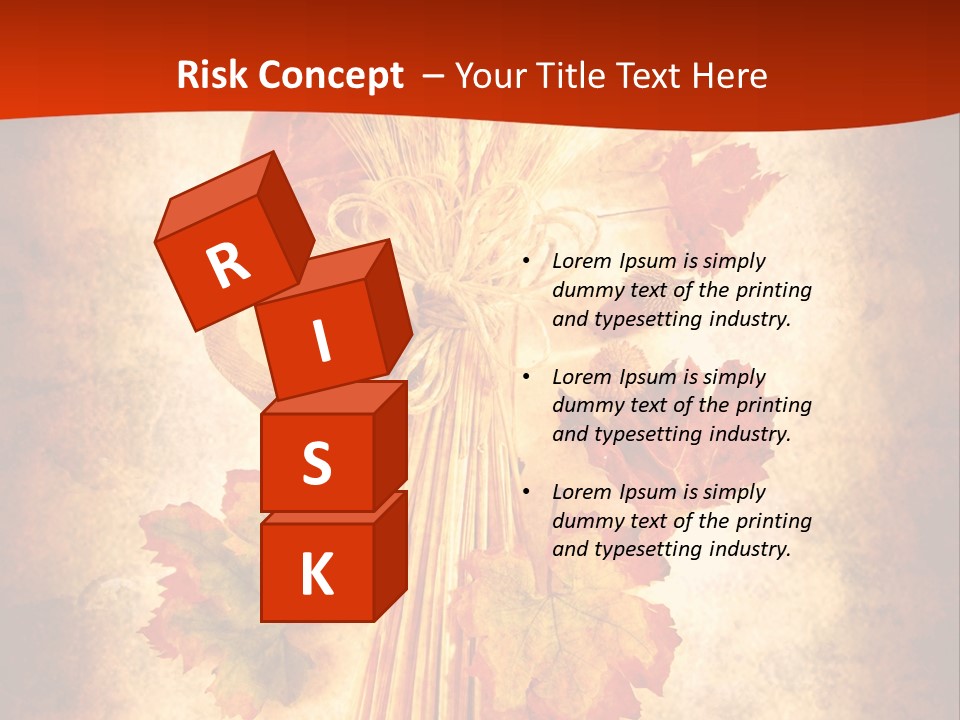 Risk Concept – Your Title Text Here

R
I
S
K

• Lorem Ipsum is simply dummy text of the printing and typesetting industry.

• Lorem Ipsum is simply dummy text of the printing and typesetting industry.

• Lorem Ipsum is simply dummy text of the printing and typesetting industry.